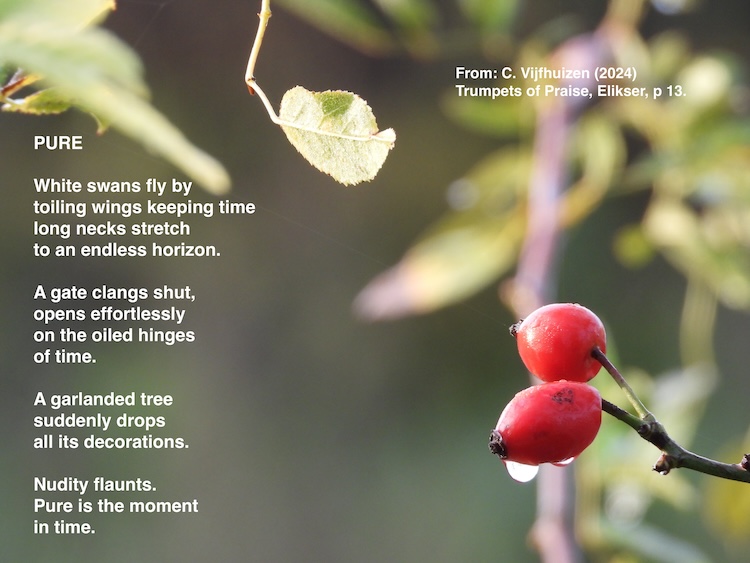 From: C. Vijfhuizen (2024)
Trumpets of Praise, Elikser, p 13.

PURE

White swans fly by
toiling wings keeping time
long necks stretch
to an endless horizon.

A gate clangs shut,
opens effortlessly
on the oiled hinges
of time.

A garlanded tree
suddenly drops
all its decorations.

Nudity flaunts.
Pure is the moment
in time.